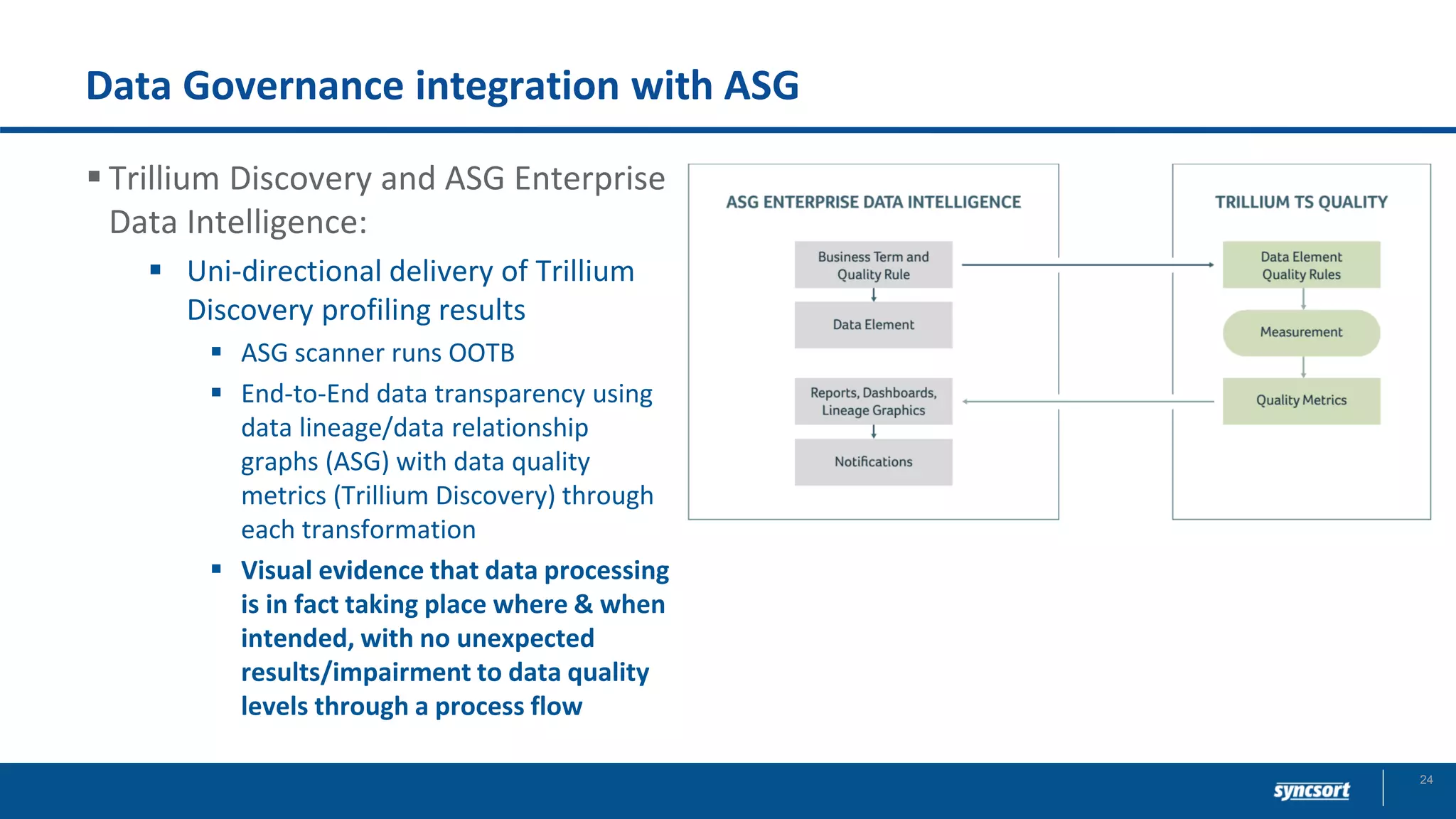 Data Governance integration with ASG

▪ Trillium Discovery and ASG Enterprise Data Intelligence:

▪ Uni-directional delivery of Trillium Discovery profiling results

▪ ASG scanner runs OOTB

▪ End-to-End data transparency using data lineage/data relationship graphs (ASG) with data quality metrics (Trillium Discovery) through each transformation

▪ Visual evidence that data processing is in fact taking place where & when intended, with no unexpected results/impairment to data quality levels through a process flow

ASG ENTERPRISE DATA INTELLIGENCE

Business Term and Quality Rule

Data Element

Reports, Dashboards, Lineage Graphics

Notifications

TRILLIUM TS QUALITY

Data Element Quality Rules

Measurement

Quality Metrics

syncsort

24